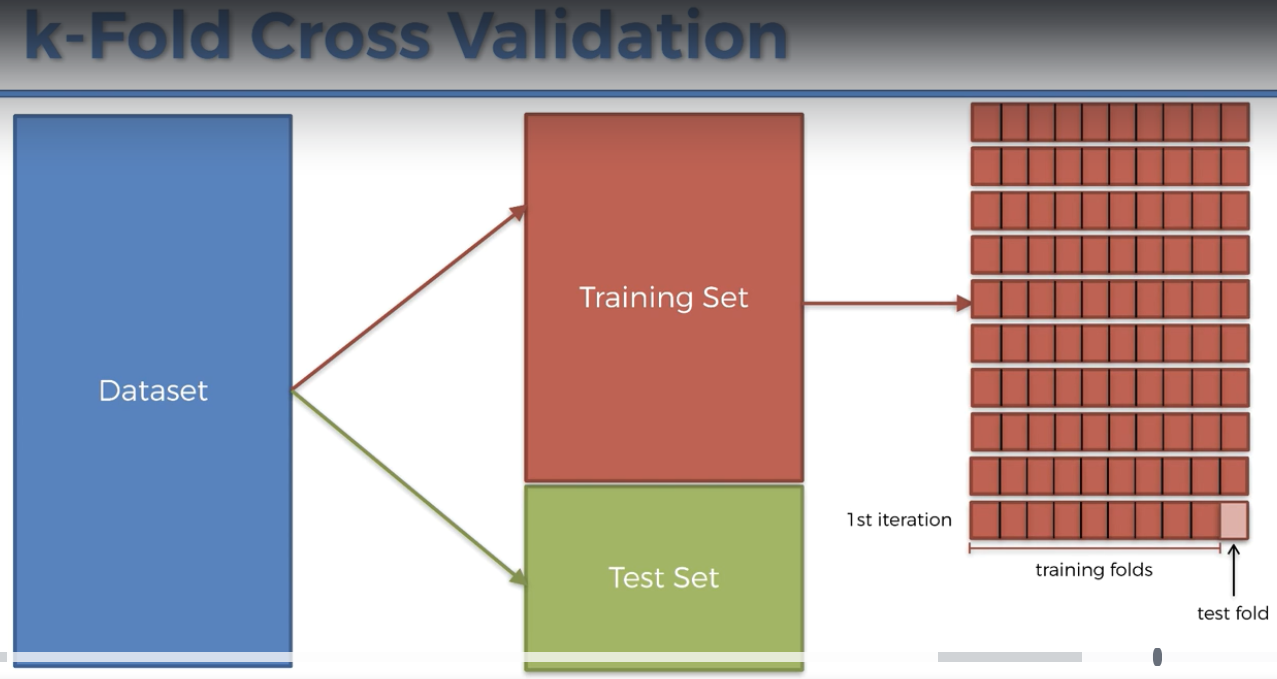 k-Fold Cross Validation

Dataset

Training Set

Test Set

1st iteration

training folds

test fold